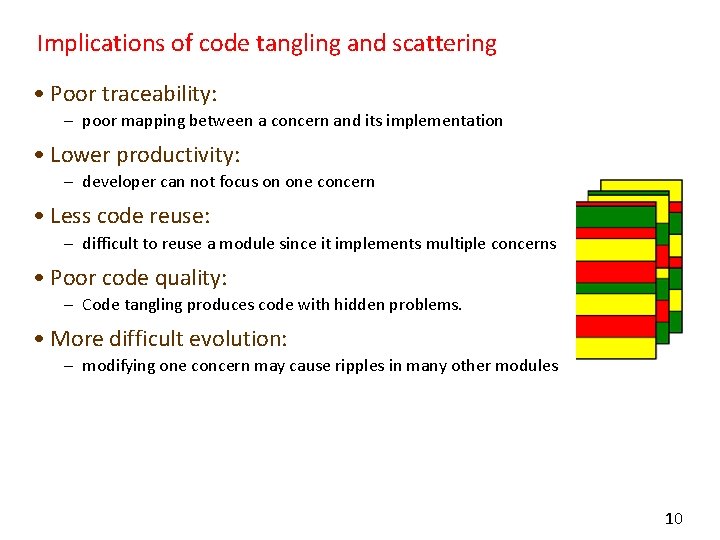 Implications of code tangling and scattering

• Poor traceability:
– poor mapping between a concern and its implementation

• Lower productivity:
– developer can not focus on one concern

• Less code reuse:
– difficult to reuse a module since it implements multiple concerns

• Poor code quality:
– Code tangling produces code with hidden problems.

• More difficult evolution:
– modifying one concern may cause ripples in many other modules

10